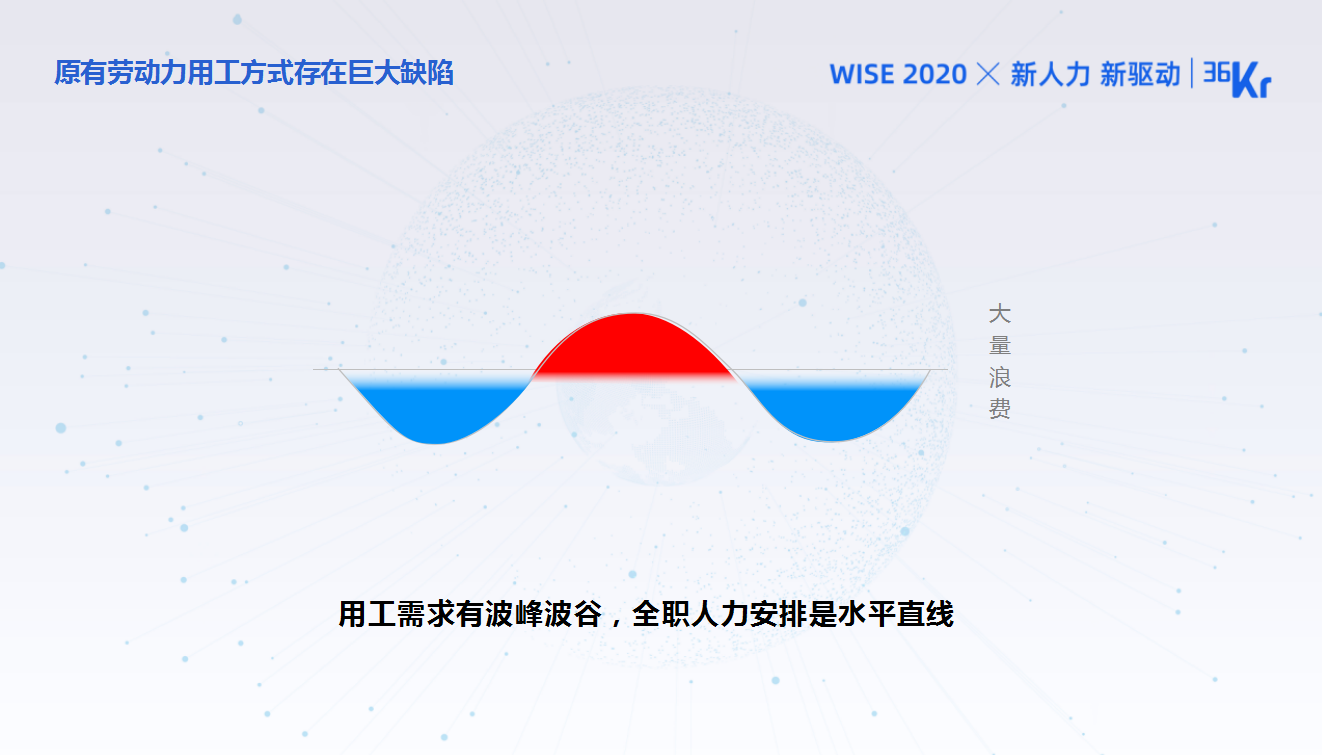 原有劳动力用工方式存在巨大缺陷

WISE 2020 × 新人力 新驱动 | 36Kr

大量浪费

用工需求有波峰波谷，全职人力安排是水平直线